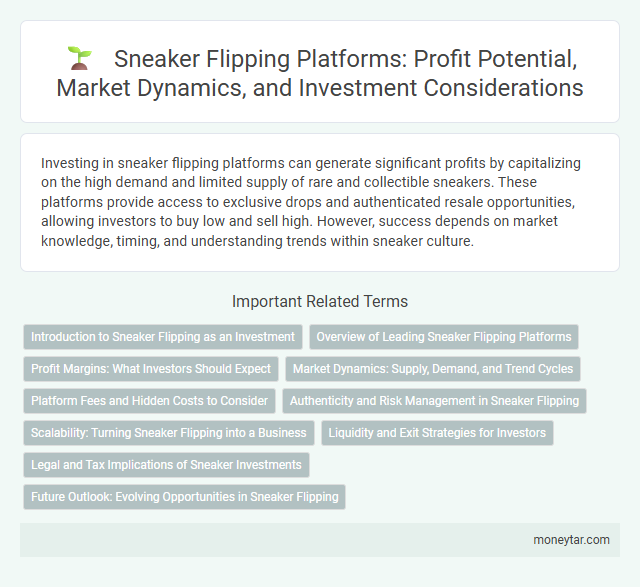 Sneaker Flipping Platforms: Profit Potential, Market Dynamics, and Investment Considerations

Investing in sneaker flipping platforms can generate significant profits by capitalizing on the high demand and limited supply of rare and collectible sneakers. These platforms provide access to exclusive drops and authenticated resale opportunities, allowing investors to buy low and sell high. However, success depends on market knowledge, timing, and understanding trends within sneaker culture.

Important Related Terms

Introduction to Sneaker Flipping as an Investment

Overview of Leading Sneaker Flipping Platforms

Profit Margins: What Investors Should Expect

Market Dynamics: Supply, Demand, and Trend Cycles

Platform Fees and Hidden Costs to Consider

Authenticity and Risk Management in Sneaker Flipping

Scalability: Turning Sneaker Flipping into a Business

Liquidity and Exit Strategies for Investors

Legal and Tax Implications of Sneaker Investments

Future Outlook: Evolving Opportunities in Sneaker Flipping

moneytar.com